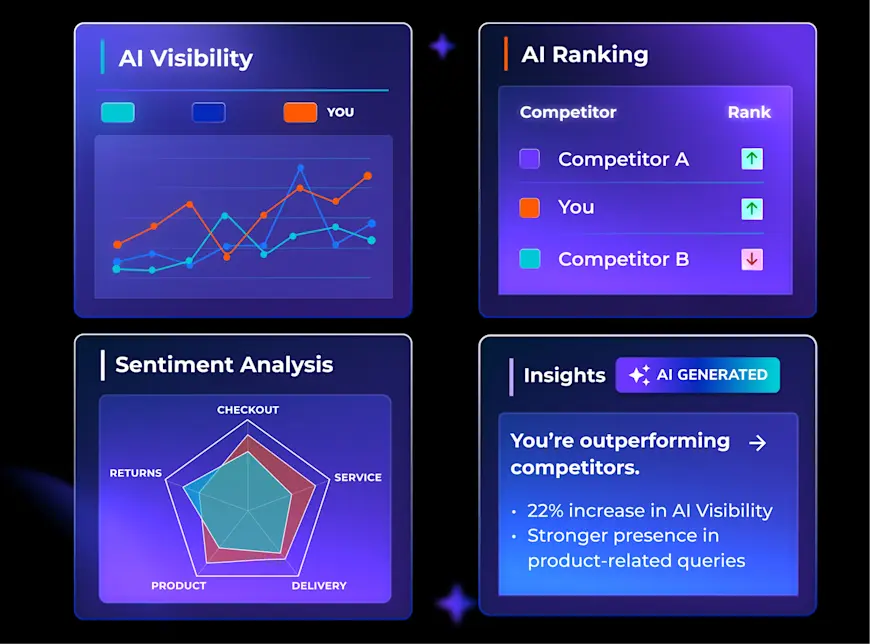 AI Visibility

YOU

AI Ranking

| Competitor | Rank |
|---|---|
| Competitor A | ↑ |
| You | ↑ |
| Competitor B | ↓ |

Sentiment Analysis

CHECKOUT
SERVICE
DELIVERY
PRODUCT
RETURNS

Insights AI GENERATED

You're outperforming competitors. →

• 22% increase in AI Visibility
• Stronger presence in product-related queries